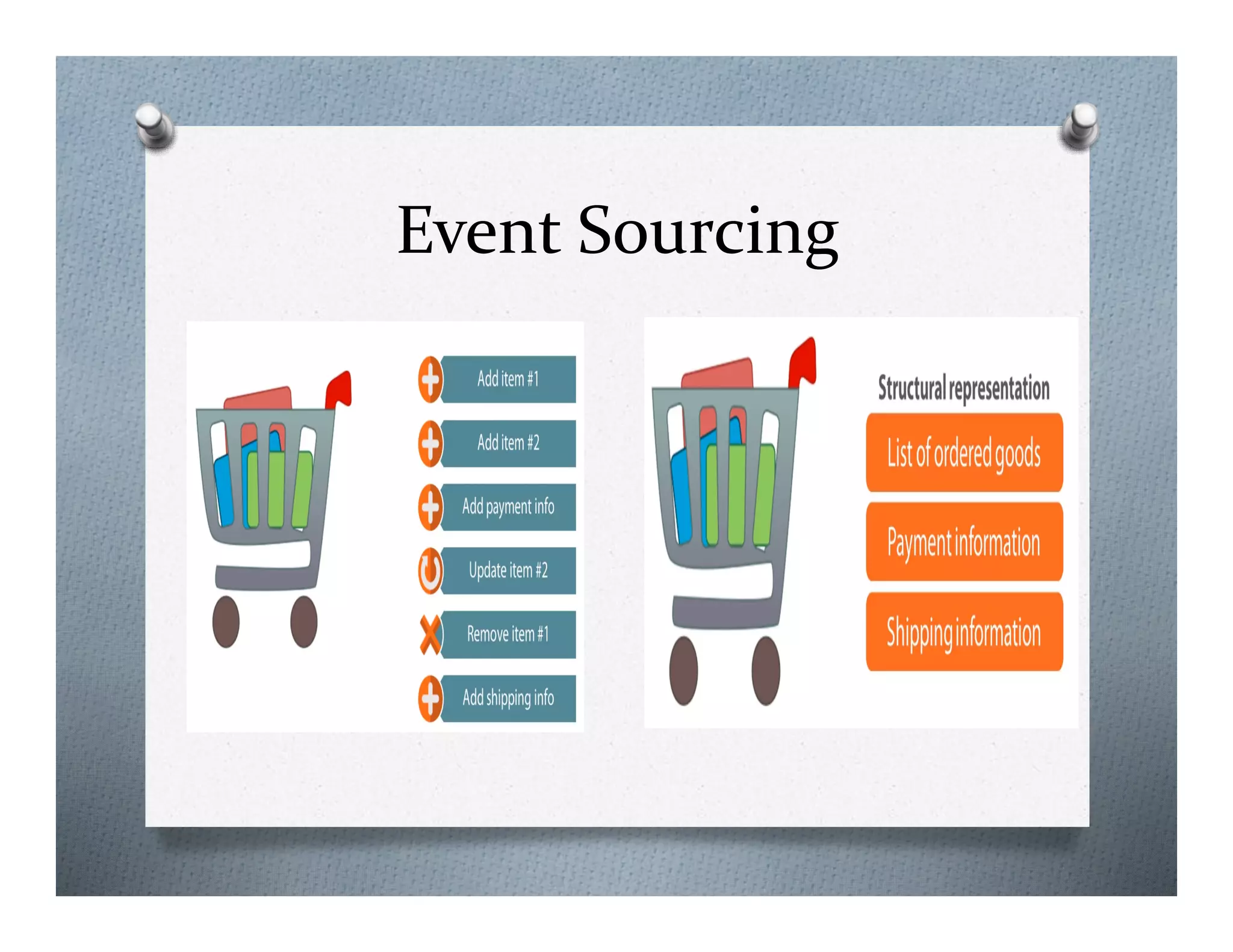 Event Sourcing

Add item #1

Add item #2

Add payment info

Update item #2

Remove item #1

Add shipping info

Structural representation

List of ordered goods

Payment information

Shipping information